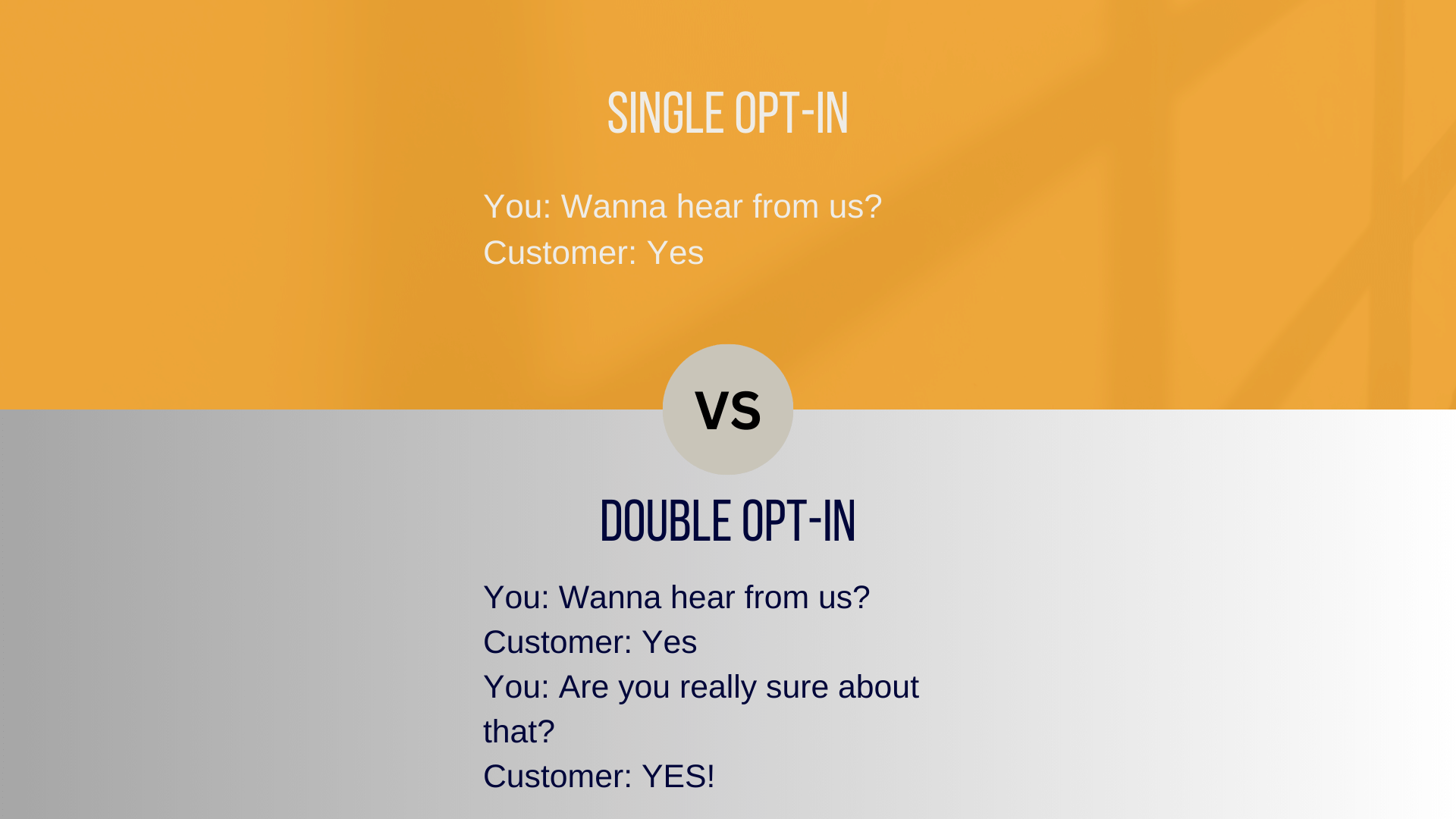 SINGLE OPT-IN

You: Wanna hear from us?
Customer: Yes

VS

DOUBLE OPT-IN

You: Wanna hear from us?
Customer: Yes
You: Are you really sure about that?
Customer: YES!